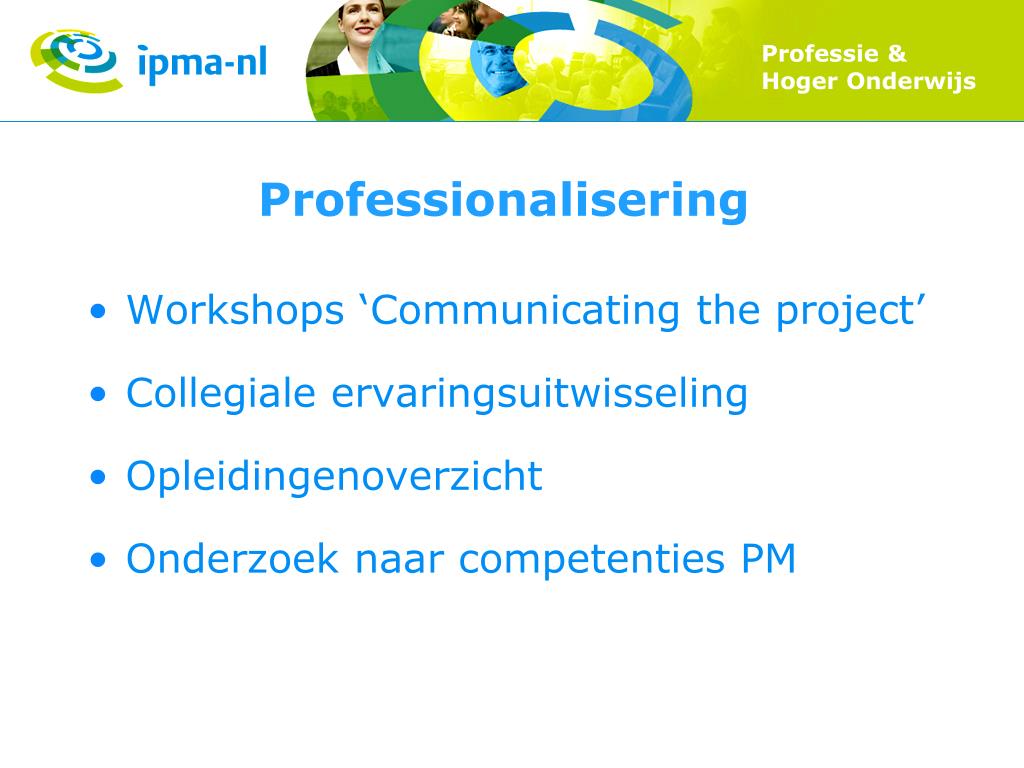 ipma-nl

Professie &
Hoger Onderwijs

Professionalisering

• Workshops ‘Communicating the project’
• Collegiale ervaringsuitwisseling
• Opleidingenoverzicht
• Onderzoek naar competenties PM